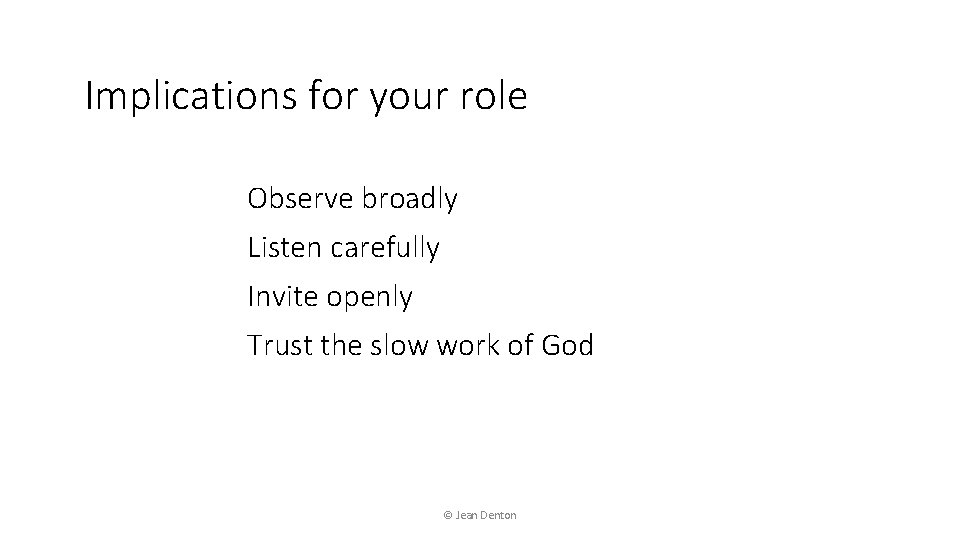 Implications for your role

Observe broadly

Listen carefully

Invite openly

Trust the slow work of God

© Jean Denton